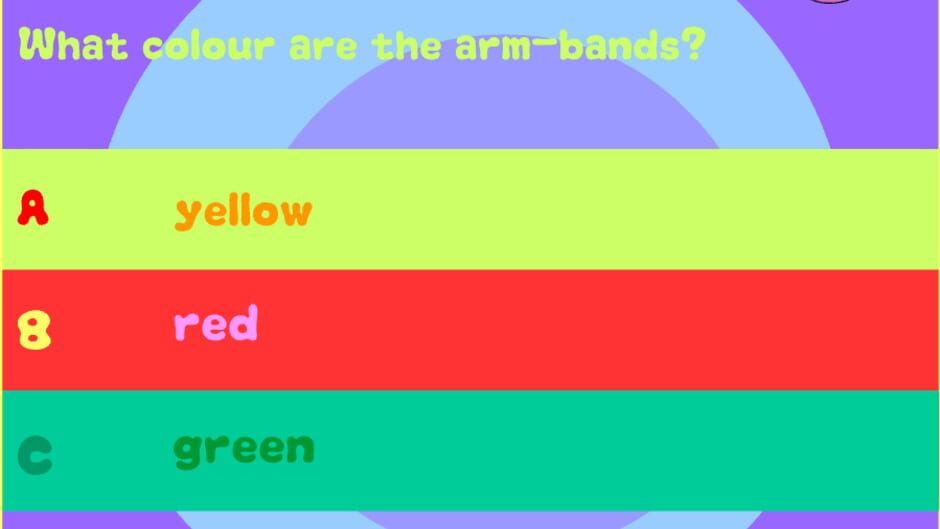 What colour are the arm-bands?

A yellow

B red

C green